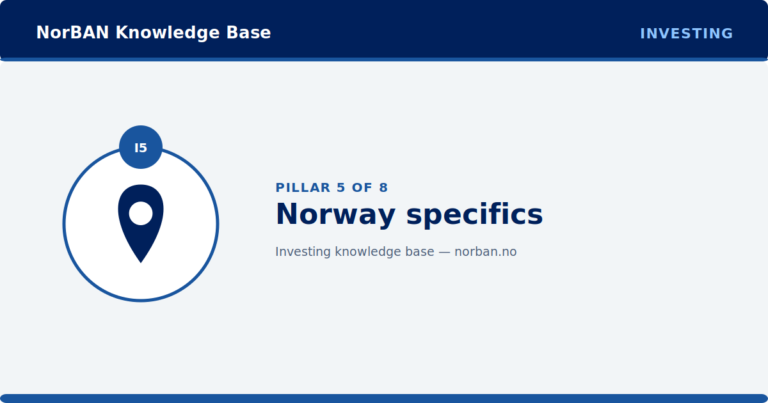 NorBAN Knowledge Base

INVESTING

I5

PILLAR 5 OF 8

Norway specifics

Investing knowledge base — norban.no